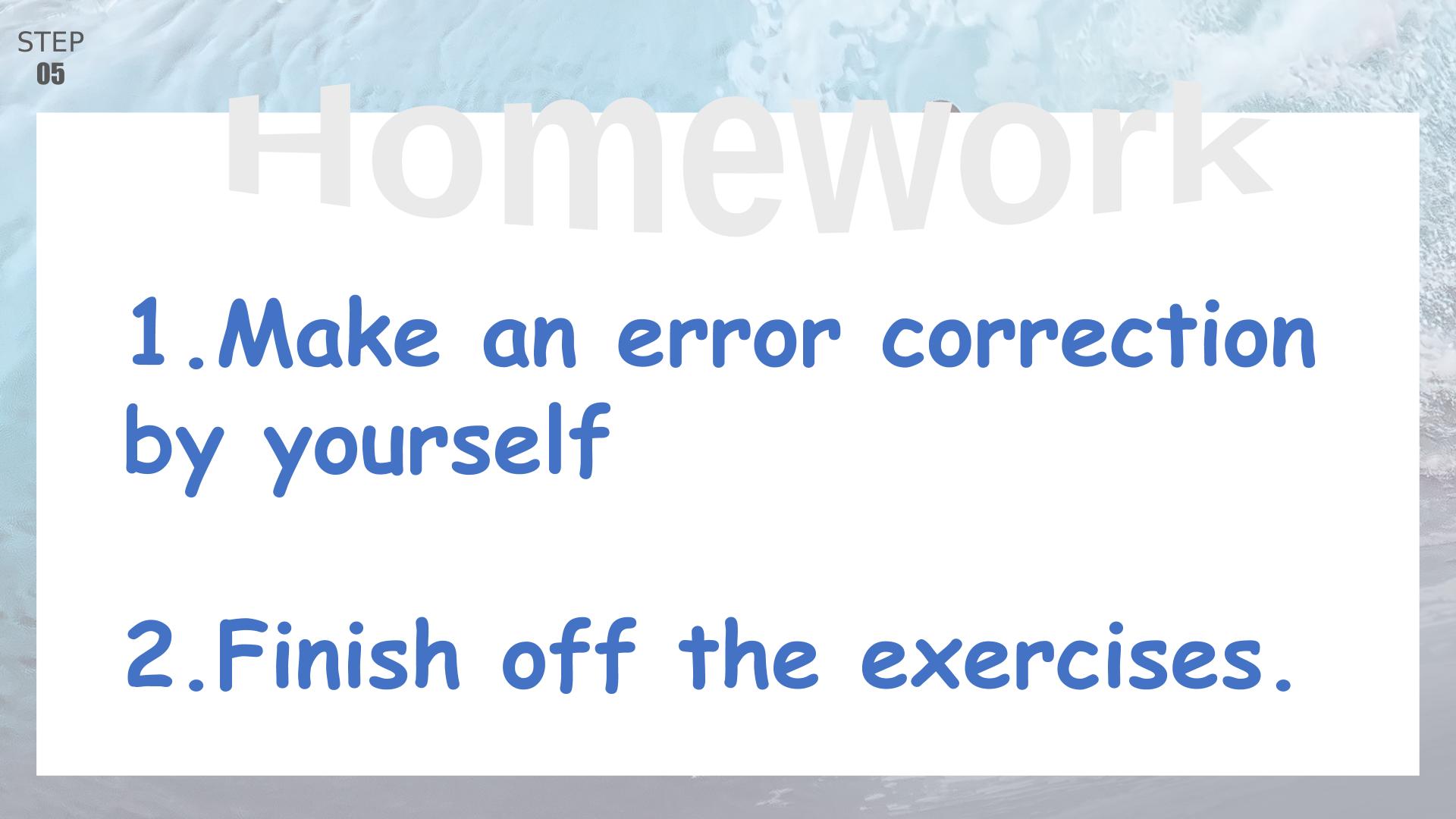 STEP
05

Homework

1.Make an error correction by yourself

2.Finish off the exercises.